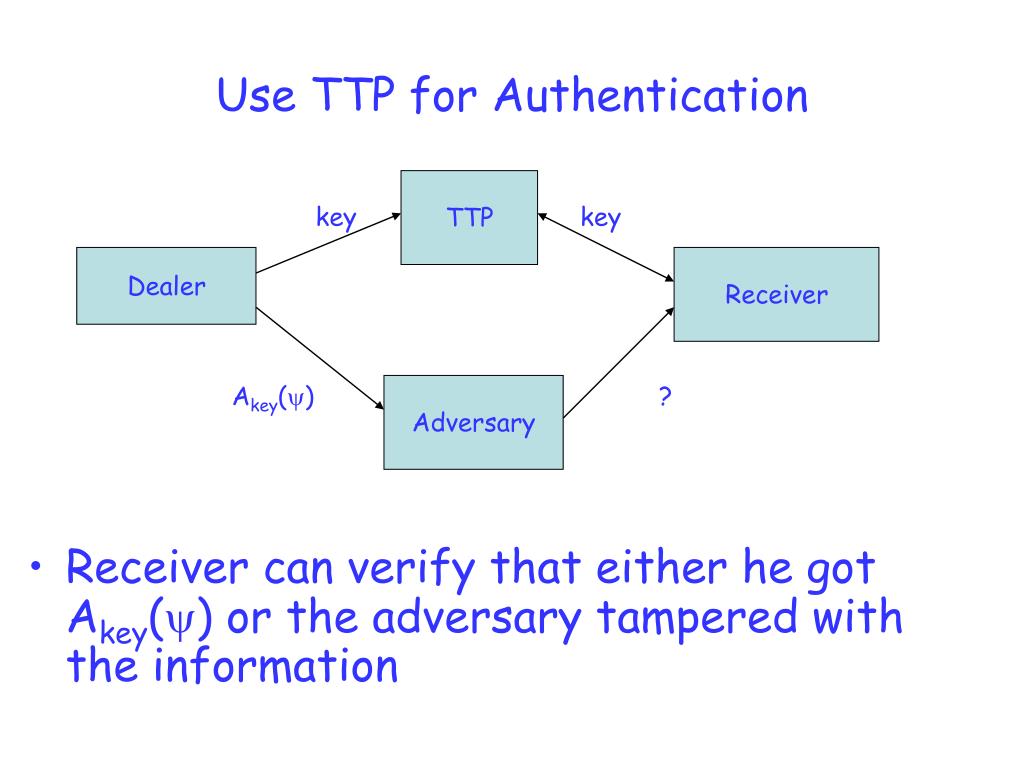 Use TTP for Authentication

key

TTP

key

Dealer

Receiver

$A_{key}(\psi)$

Adversary

?

• Receiver can verify that either he got $A_{key}(\psi)$ or the adversary tampered with the information